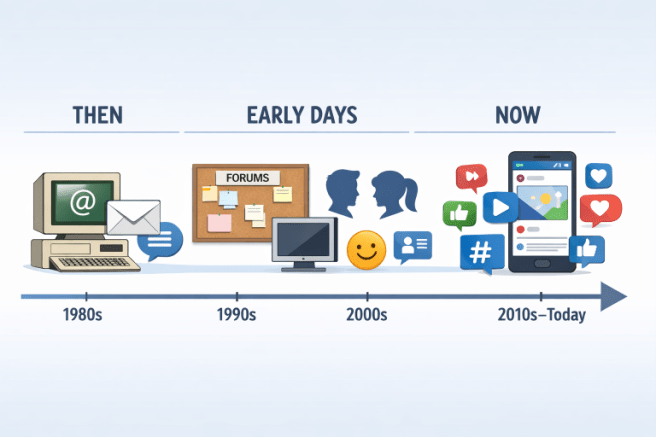 THEN

EARLY DAYS

NOW

@

FORUMS

#

1980s

1990s

2000s

2010s–Today